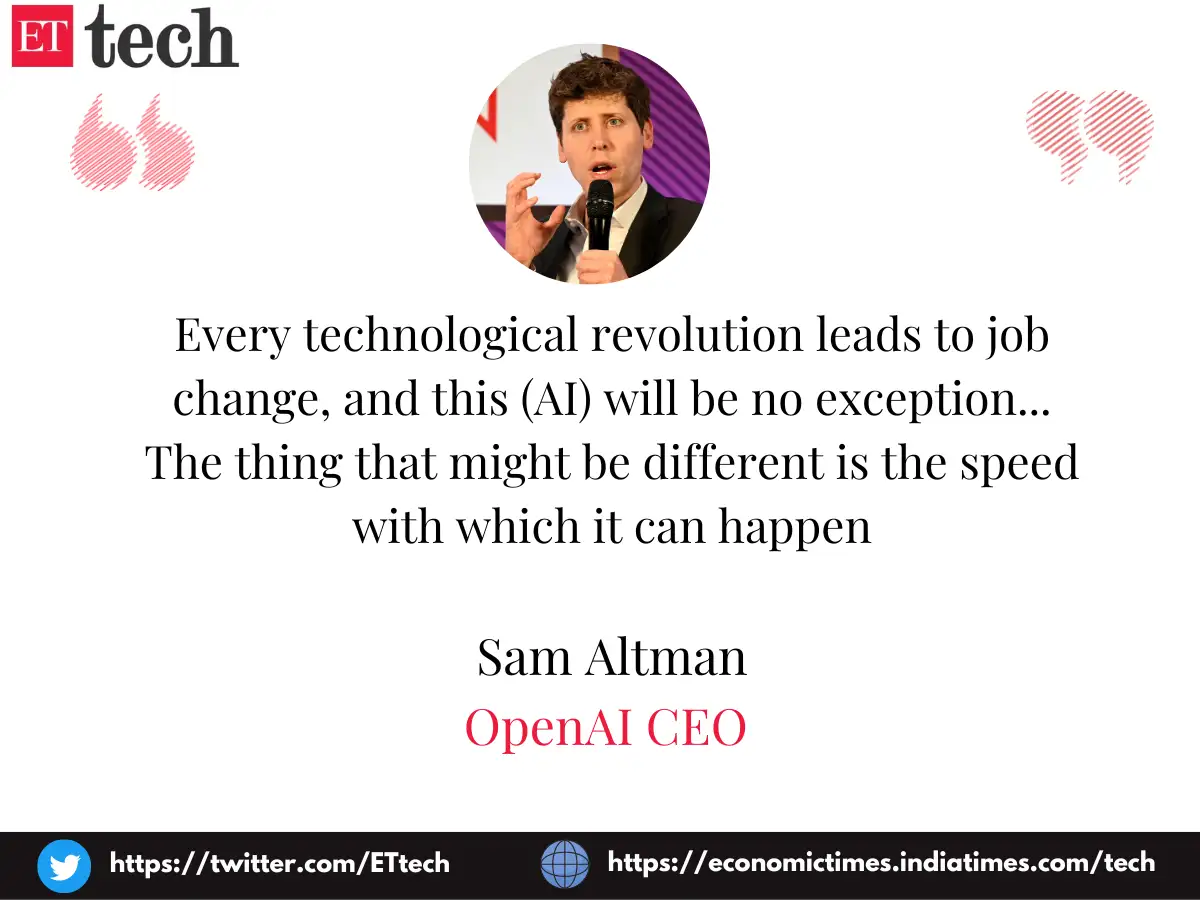 ET tech

Every technological revolution leads to job change, and this (AI) will be no exception... The thing that might be different is the speed with which it can happen

Sam Altman
OpenAI CEO

https://twitter.com/ETtech https://economictimes.indiatimes.com/tech